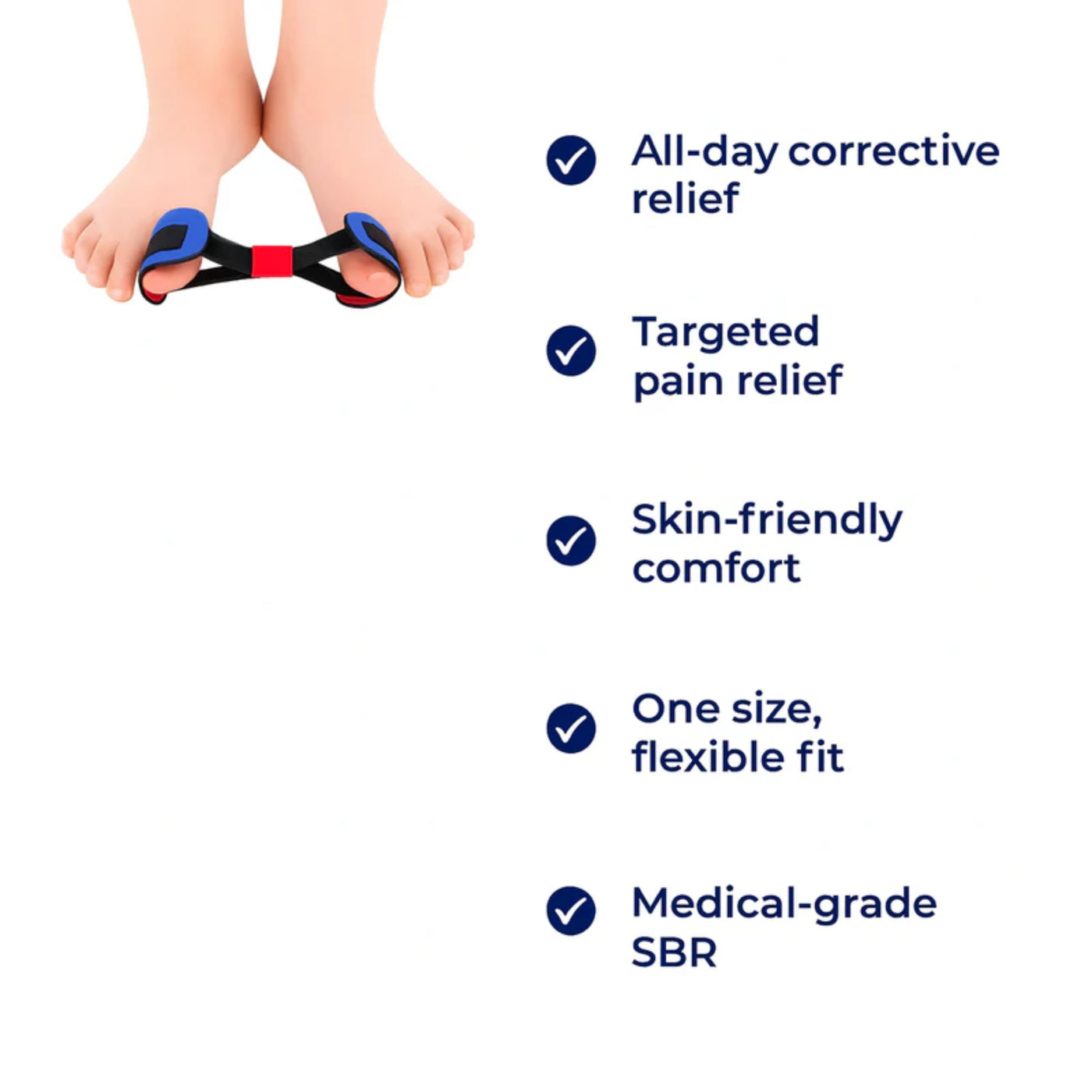 All-day corrective relief

Targeted pain relief

Skin-friendly comfort

One size, flexible fit

Medical-grade SBR